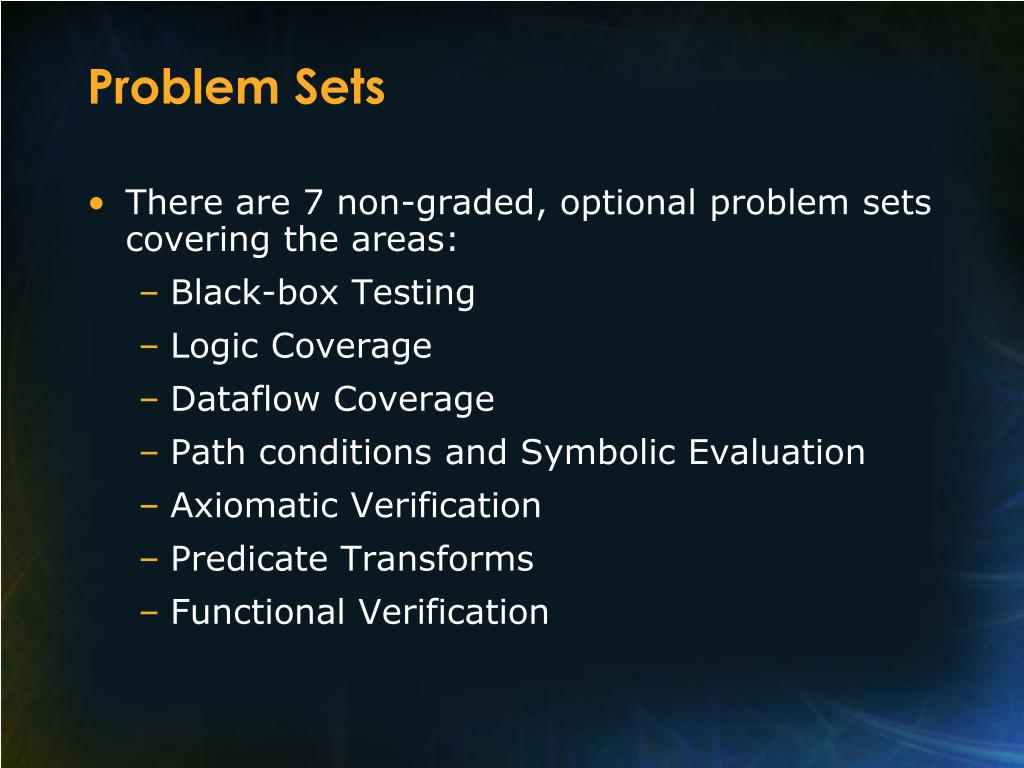 Problem Sets

• There are 7 non-graded, optional problem sets covering the areas:
– Black-box Testing
– Logic Coverage
– Dataflow Coverage
– Path conditions and Symbolic Evaluation
– Axiomatic Verification
– Predicate Transforms
– Functional Verification